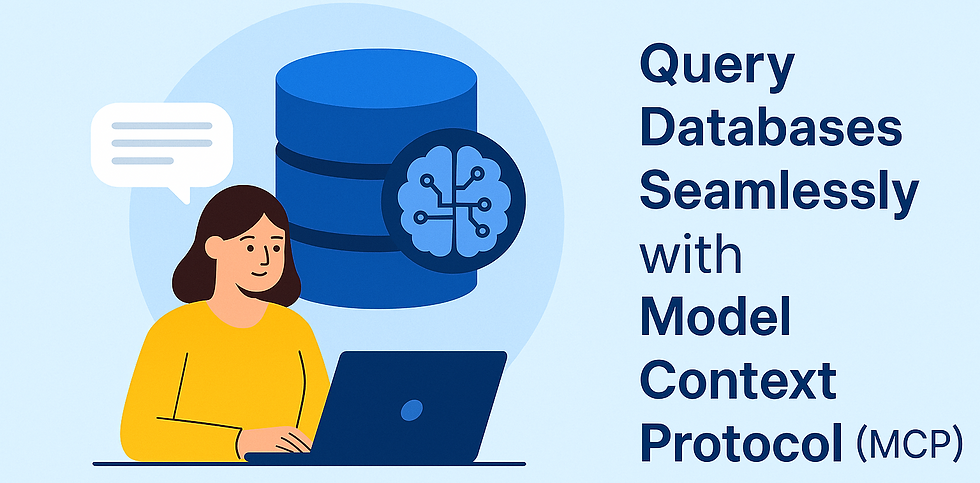 Query Databases Seamlessly with Model Context Protocol (MCP)